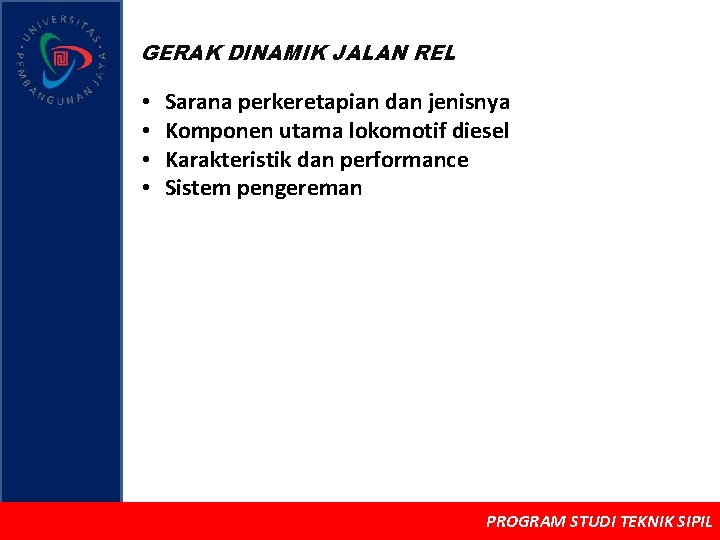 UNIVERSITAS PEMBANGUNAN JAYA

GERAK DINAMIK JALAN REL

• Sarana perkeretapian dan jenisnya
• Komponen utama lokomotif diesel
• Karakteristik dan performance
• Sistem pengereman

PROGRAM STUDI TEKNIK SIPIL